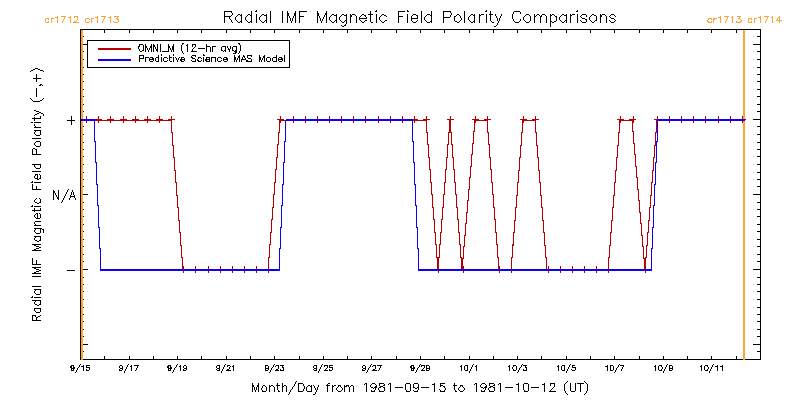 cr1712 cr1713

Radial IMF Magnetic Field Polarity Comparisons

cr1713 cr1714

OMNI_M (12-hr avg)
Predictive Science MAS Model

Radial IMF Magnetic Field Polarity (−,+)

+

N/A

−

9/15
9/17
9/19
9/21
9/23
9/25
9/27
9/29
10/1
10/3
10/5
10/7
10/9
10/11

Month/Day from 1981-09-15 to 1981-10-12 (UT)